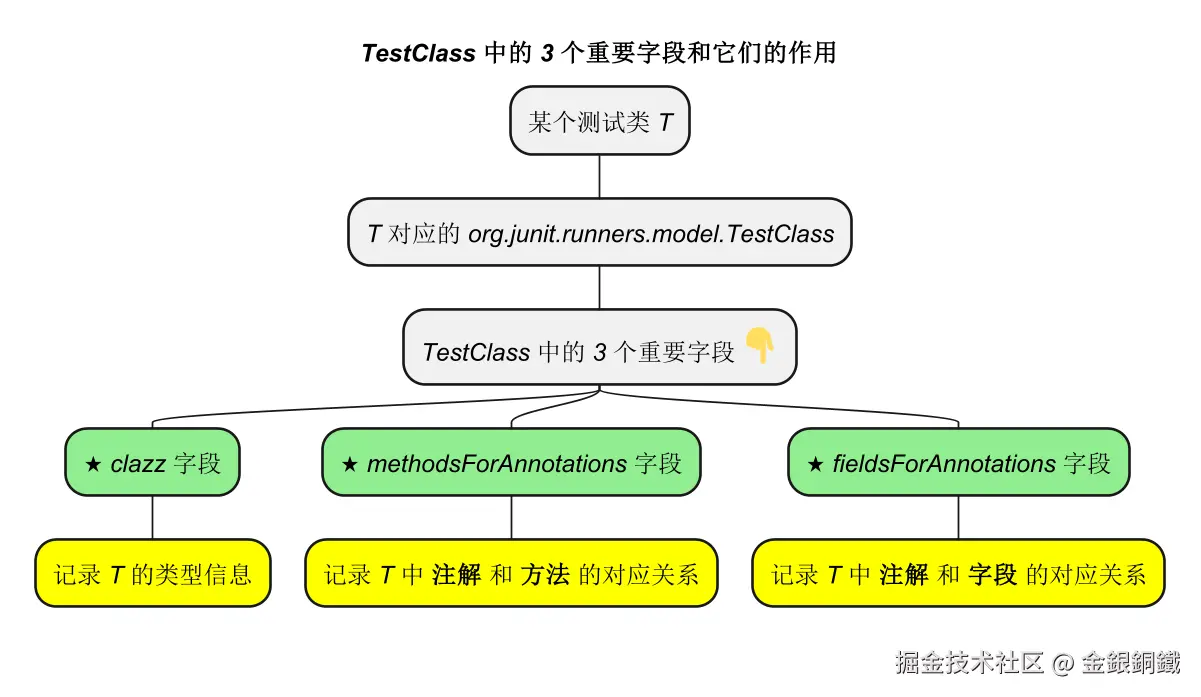 TestClass 中的 3 个重要字段和它们的作用

某个测试类 T

T 对应的 org.junit.runners.model.TestClass

TestClass 中的 3 个重要字段 👇

★ clazz 字段

★ methodsForAnnotations 字段

★ fieldsForAnnotations 字段

记录 T 的类型信息

记录 T 中 注解 和 方法 的对应关系

记录 T 中 注解 和 字段 的对应关系

掘金技术社区 @ 金銀銅鐵